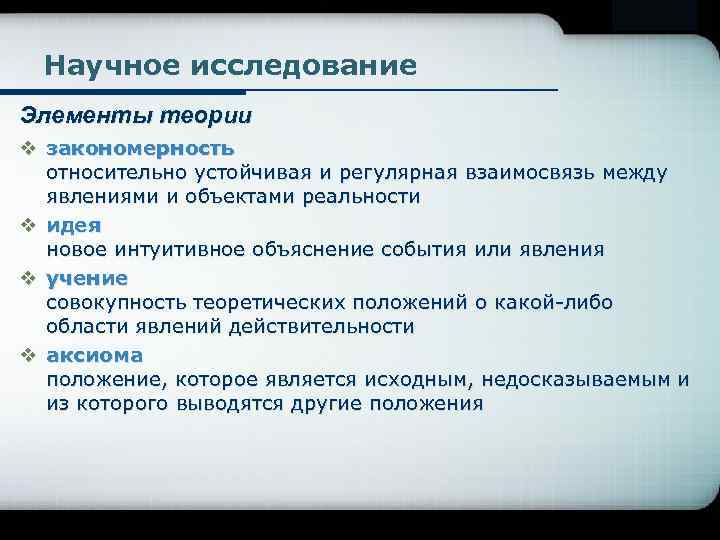 Научное исследование

Элементы теории

❖ закономерность
относительно устойчивая и регулярная взаимосвязь между явлениями и объектами реальности

❖ идея
новое интуитивное объяснение события или явления

❖ учение
совокупность теоретических положений о какой-либо области явлений действительности

❖ аксиома
положение, которое является исходным, недосказываемым и из которого выводятся другие положения